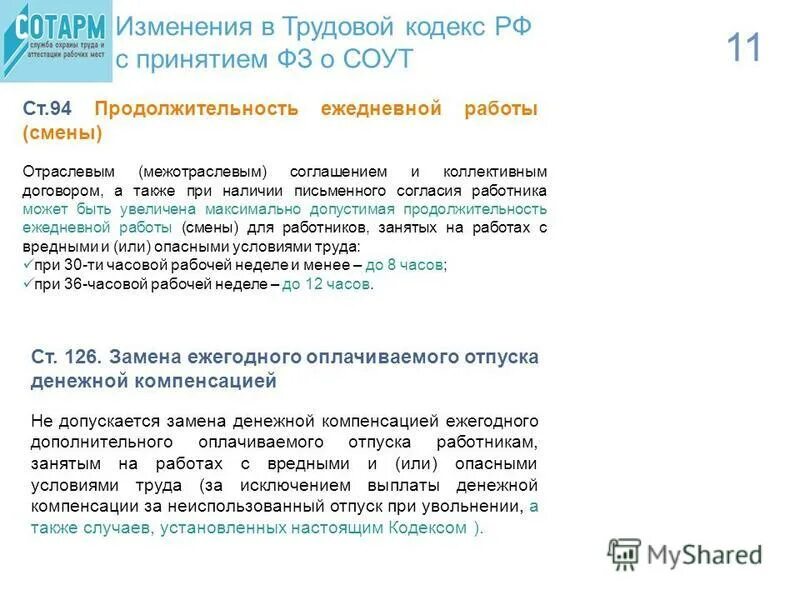 СОТАРМ
служба охраны труда и аттестации рабочих мест

Изменения в Трудовой кодекс РФ с принятием ФЗ о СОУТ

11

Ст.94 Продолжительность ежедневной работы (смены)

Отраслевым (межотраслевым) соглашением и коллективным договором, а также при наличии письменного согласия работника может быть увеличена максимально допустимая продолжительность ежедневной работы (смены) для работников, занятых на работах с вредными и (или) опасными условиями труда:
✓при 30-ти часовой рабочей неделе и менее – до 8 часов;
✓при 36-часовой рабочей неделе – до 12 часов.

Ст. 126. Замена ежегодного оплачиваемого отпуска денежной компенсацией

Не допускается замена денежной компенсацией ежегодного дополнительного оплачиваемого отпуска работникам, занятым на работах с вредными и (или) опасными условиями труда (за исключением выплаты денежной компенсации за неиспользованный отпуск при увольнении, а также случаев, установленных настоящим Кодексом ).

MyShared